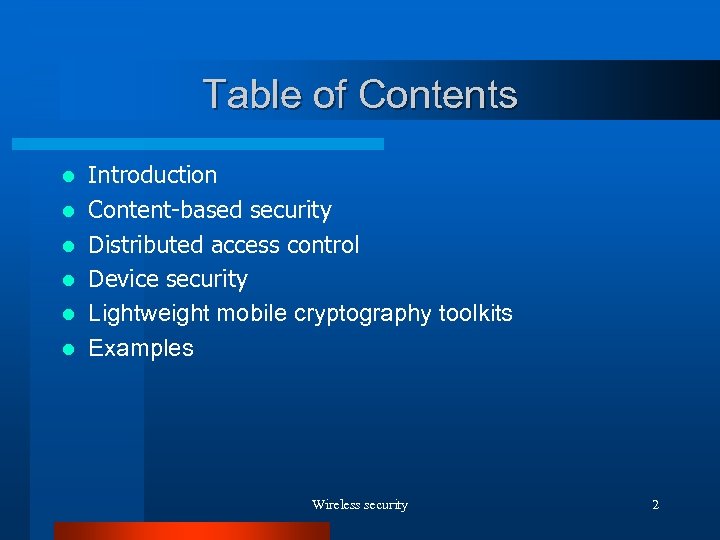 Table of Contents

- Introduction
- Content-based security
- Distributed access control
- Device security
- Lightweight mobile cryptography toolkits
- Examples

Wireless security

2